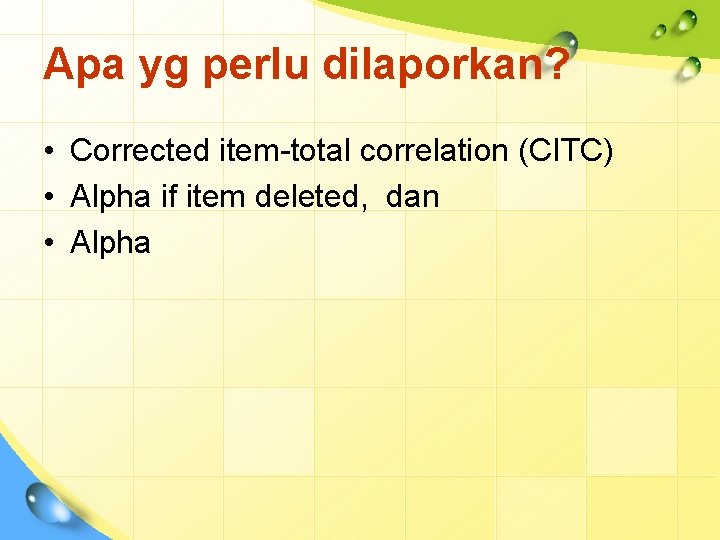 Apa yg perlu dilaporkan?

• Corrected item-total correlation (CITC)
• Alpha if item deleted, dan
• Alpha